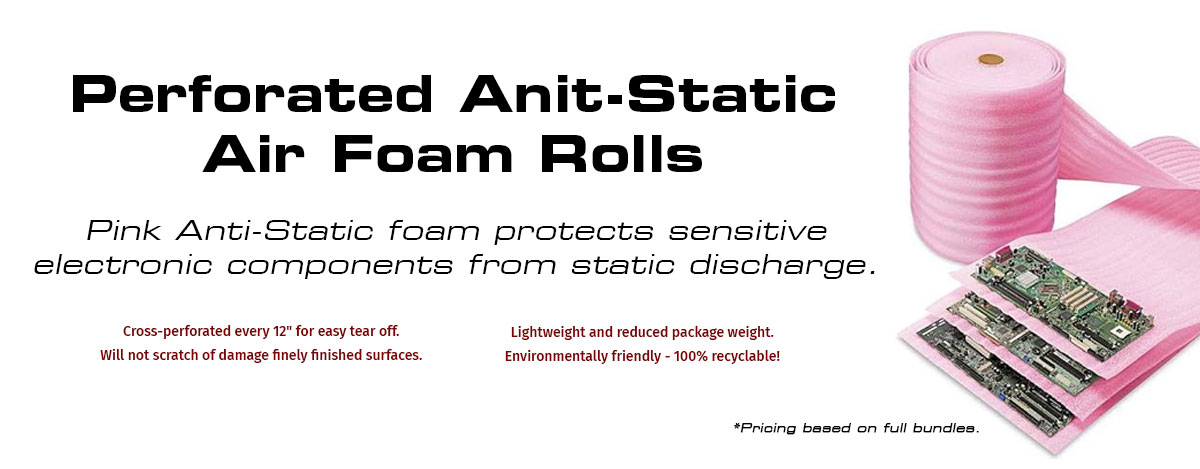 Perforated Anit-Static Air Foam Rolls

Pink Anti-Static foam protects sensitive electronic components from static discharge.

Cross-perforated every 12" for easy tear off.
Will not scratch of damage finely finished surfaces.

Lightweight and reduced package weight.
Environmentally friendly - 100% recyclable!

*Pricing based on full bundles.